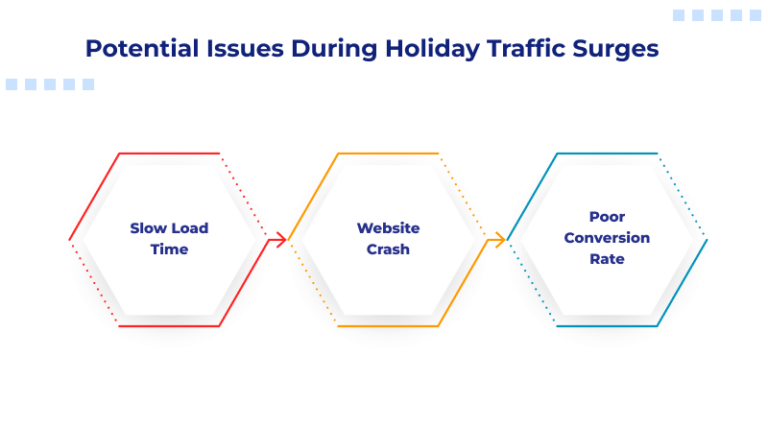 Potential Issues During Holiday Traffic Surges

Slow Load Time

Website Crash

Poor Conversion Rate